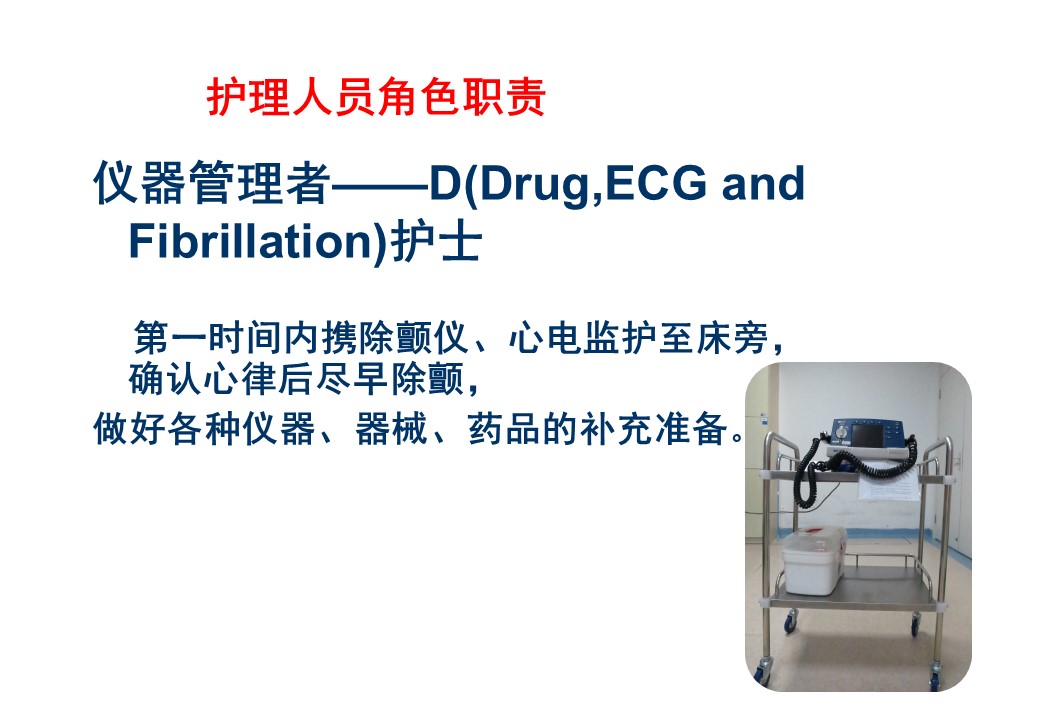 护理人员角色职责

仪器管理者——D(Drug,ECG and Fibrillation)护士

第一时间内携除颤仪、心电监护至床旁，确认心律后尽早除颤，
做好各种仪器、器械、药品的补充准备。